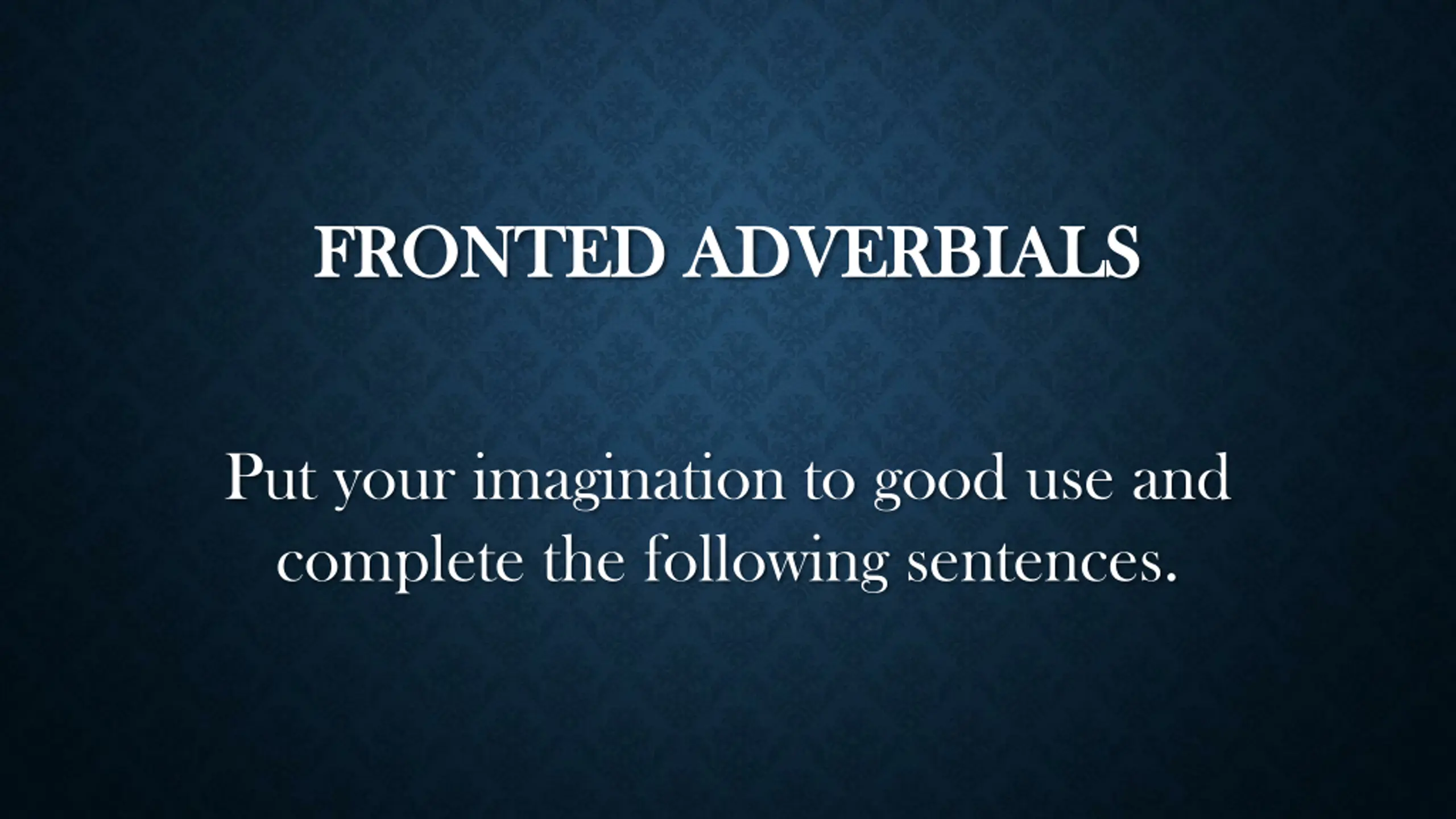 FRONTED ADVERBIALS

Put your imagination to good use and complete the following sentences.